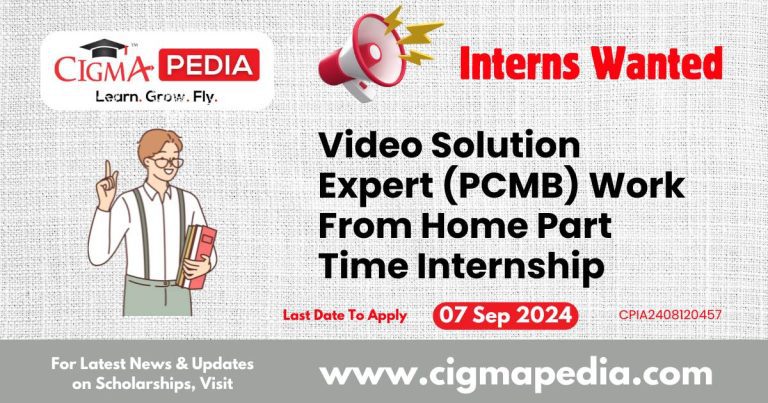 CIGMA PEDIA
Learn. Grow. Fly.

Interns Wanted

Video Solution Expert (PCMB) Work From Home Part Time Internship

Last Date To Apply 07 Sep 2024 CPIA2408120457

For Latest News & Updates on Scholarships, Visit www.cigmapedia.com